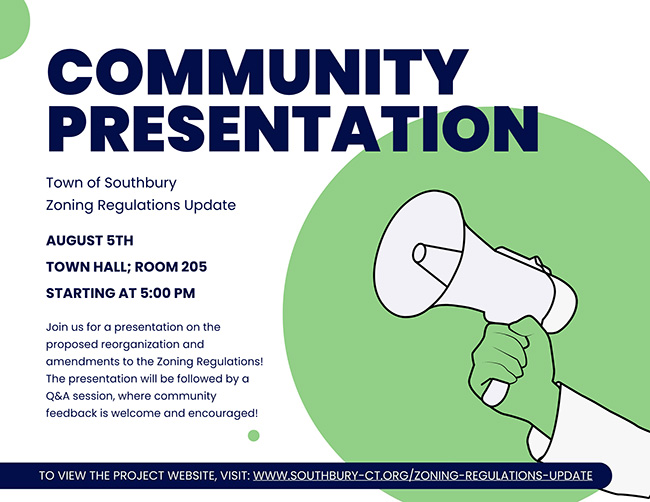 COMMUNITY PRESENTATION

Town of Southbury
Zoning Regulations Update

AUGUST 5TH

TOWN HALL; ROOM 205

STARTING AT 5:00 PM

Join us for a presentation on the proposed reorganization and amendments to the Zoning Regulations! The presentation will be followed by a Q&A session, where community feedback is welcome and encouraged!

TO VIEW THE PROJECT WEBSITE, VISIT: WWW.SOUTHBURY-CT.ORG/ZONING-REGULATIONS-UPDATE